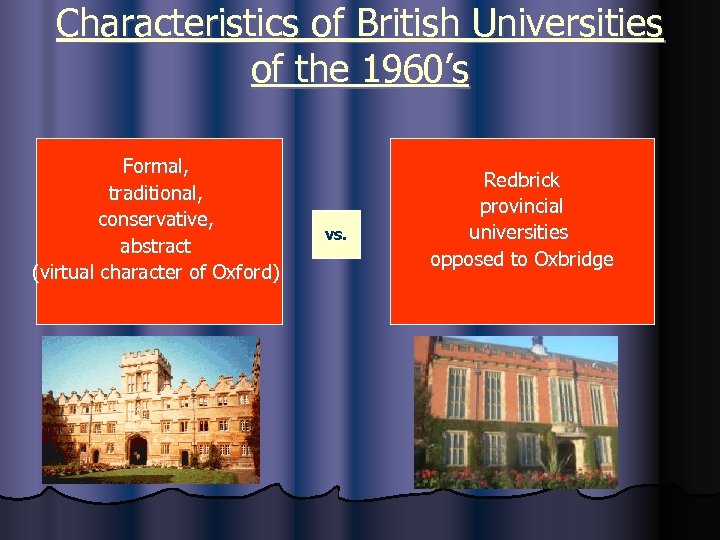 Characteristics of British Universities of the 1960's

Formal,
traditional,
conservative,
abstract
(virtual character of Oxford)

vs.

Redbrick
provincial
universities
opposed to Oxbridge